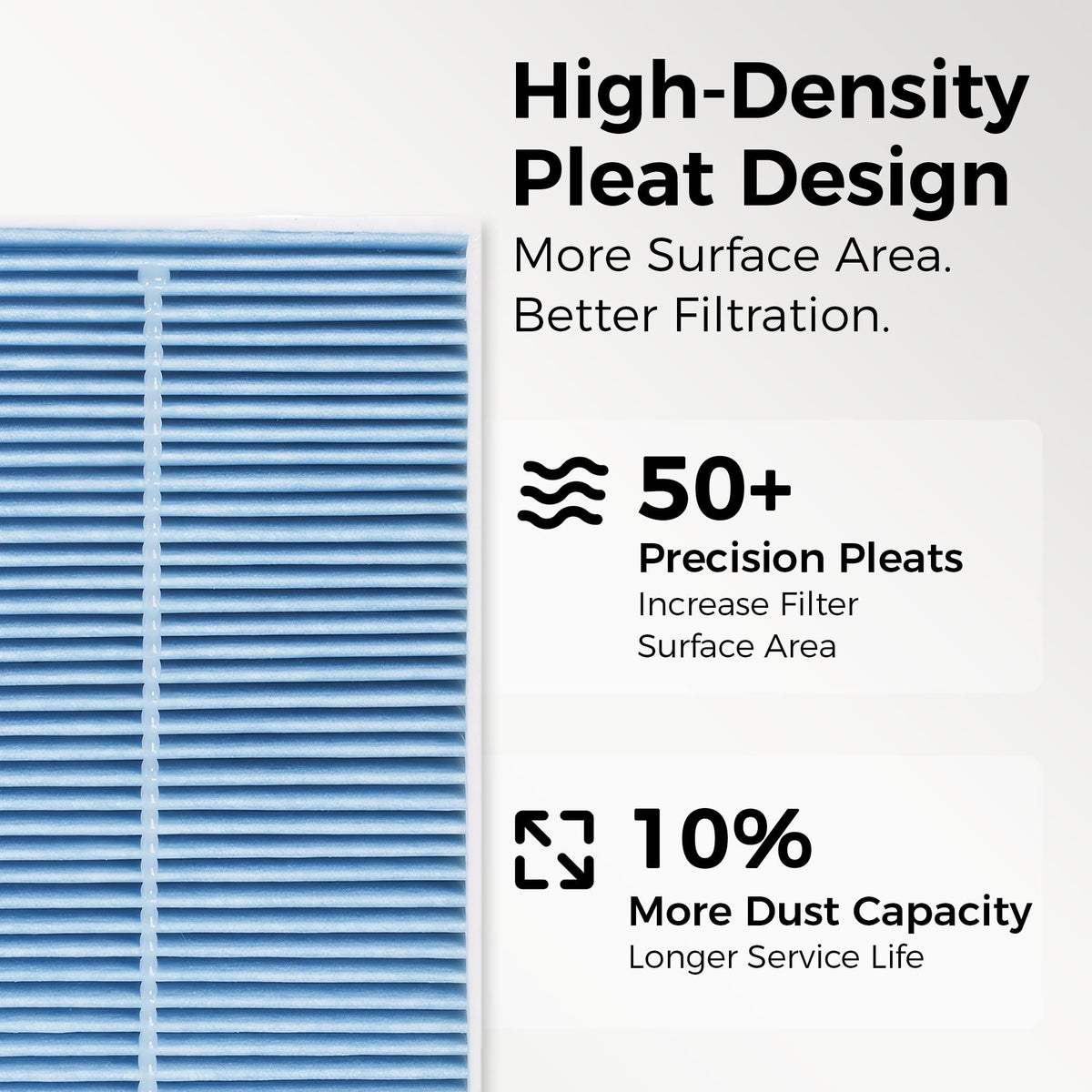 High-Density Pleat Design

More Surface Area. Better Filtration.

50+

Precision Pleats

Increase Filter Surface Area

10%

More Dust Capacity

Longer Service Life